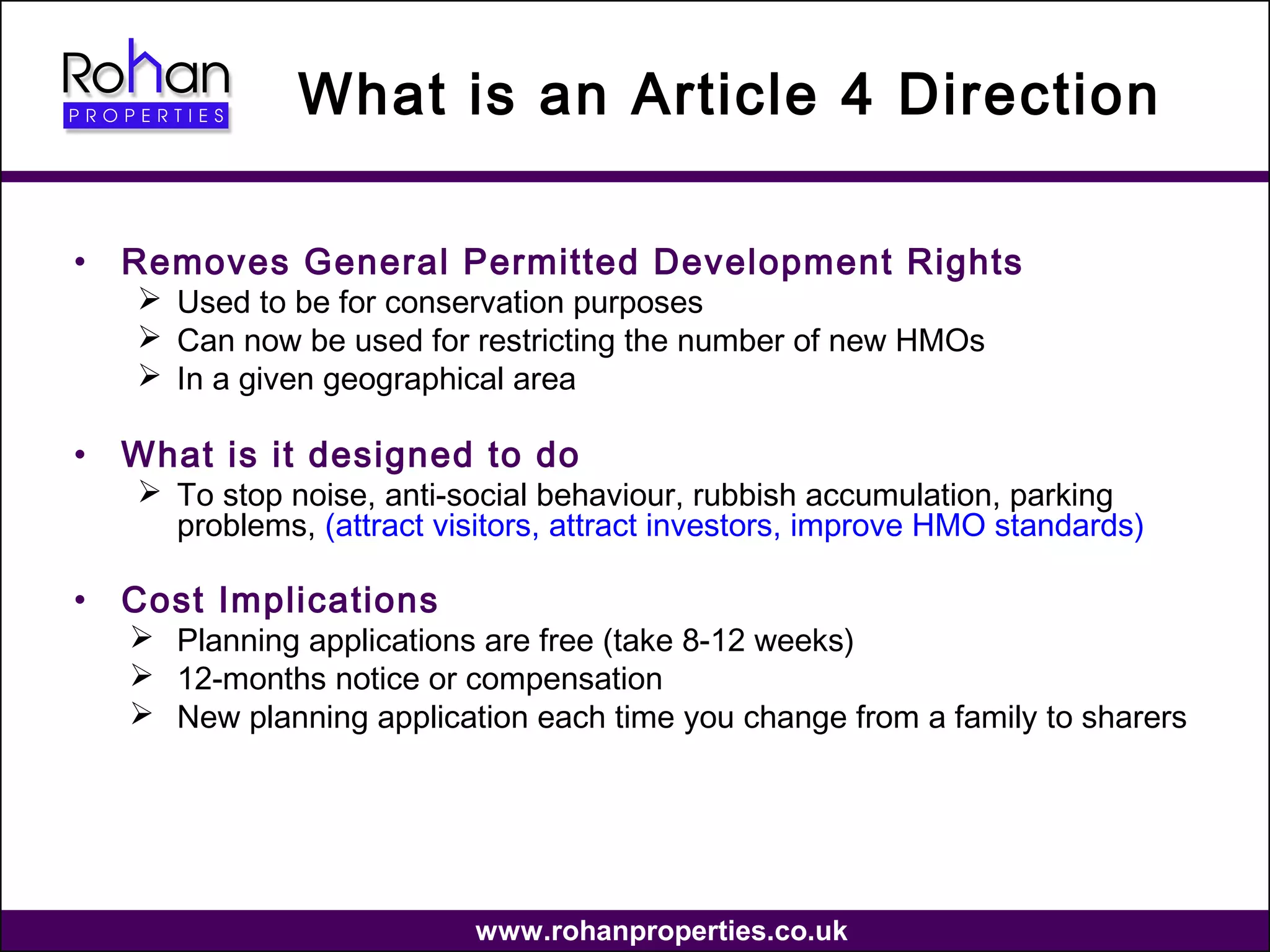 Rohan
PROPERTIES

What is an Article 4 Direction

• Removes General Permitted Development Rights
➢ Used to be for conservation purposes
➢ Can now be used for restricting the number of new HMOs
➢ In a given geographical area

• What is it designed to do
➢ To stop noise, anti-social behaviour, rubbish accumulation, parking problems, (attract visitors, attract investors, improve HMO standards)

• Cost Implications
➢ Planning applications are free (take 8-12 weeks)
➢ 12-months notice or compensation
➢ New planning application each time you change from a family to sharers

www.rohanproperties.co.uk